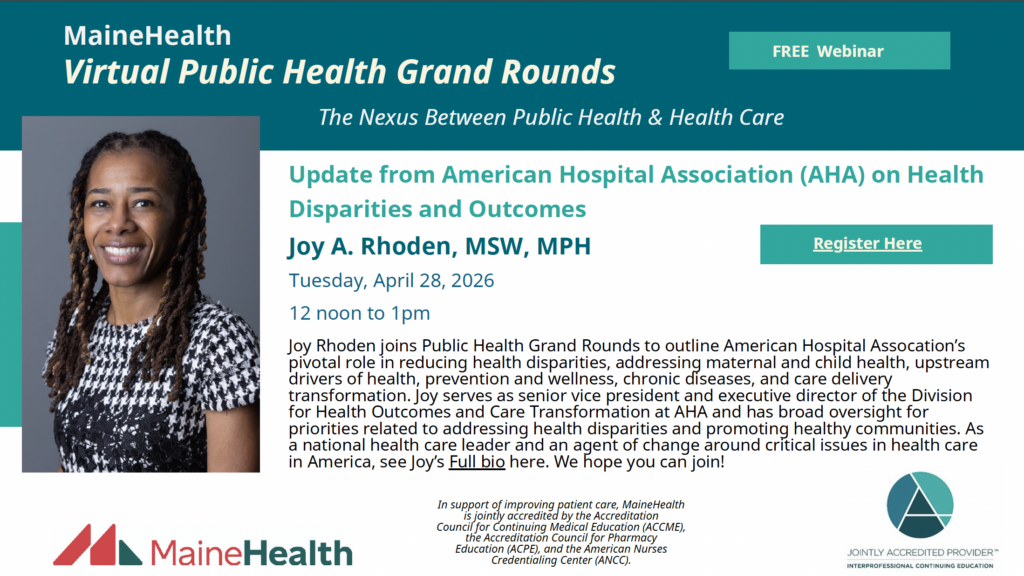 MaineHealth
Virtual Public Health Grand Rounds

FREE Webinar

The Nexus Between Public Health & Health Care

Update from American Hospital Association (AHA) on Health Disparities and Outcomes

Joy A. Rhoden, MSW, MPH

Register Here

Tuesday, April 28, 2026

12 noon to 1pm

Joy Rhoden joins Public Health Grand Rounds to outline American Hospital Assocation's pivotal role in reducing health disparities, addressing maternal and child health, upstream drivers of health, prevention and wellness, chronic diseases, and care delivery transformation. Joy serves as senior vice president and executive director of the Division for Health Outcomes and Care Transformation at AHA and has broad oversight for priorities related to addressing health disparities and promoting healthy communities. As a national health care leader and an agent of change around critical issues in health care in America, see Joy's Full bio here. We hope you can join!

MaineHealth

In support of improving patient care, MaineHealth is jointly accredited by the Accreditation Council for Continuing Medical Education (ACCME), the Accreditation Council for Pharmacy Education (ACPE), and the American Nurses Credentialing Center (ANCC).

JOINTLY ACCREDITED PROVIDER™
INTERPROFESSIONAL CONTINUING EDUCATION